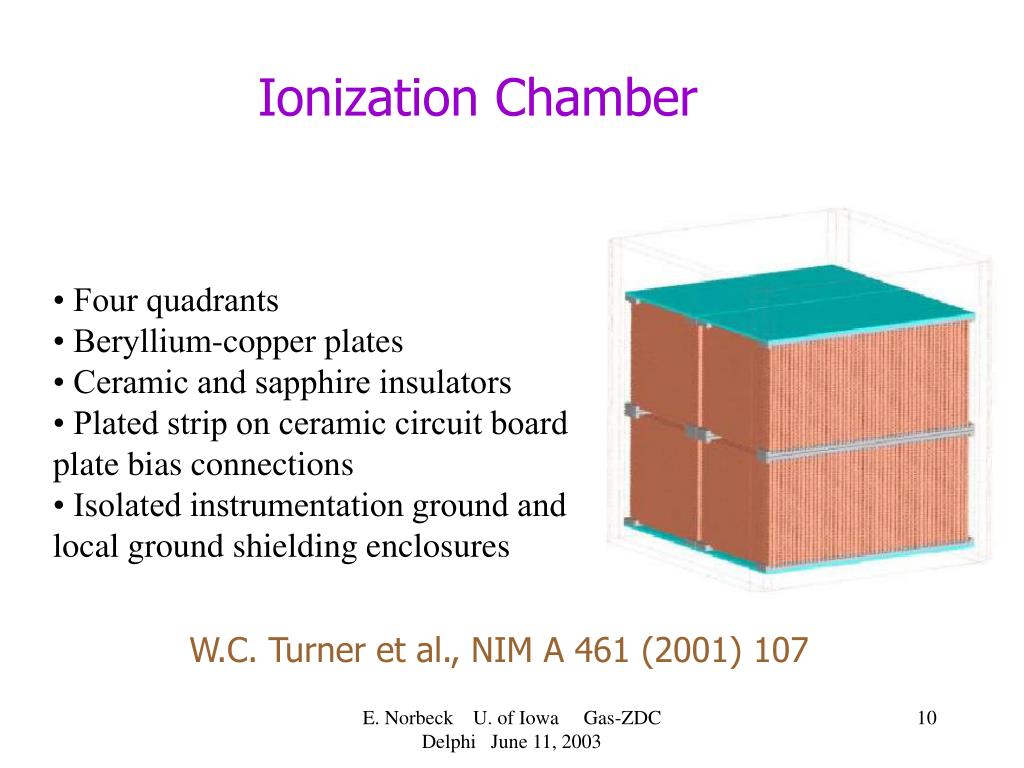 Ionization Chamber

• Four quadrants
• Beryllium-copper plates
• Ceramic and sapphire insulators
• Plated strip on ceramic circuit board plate bias connections
• Isolated instrumentation ground and local ground shielding enclosures

W.C. Turner et al., NIM A 461 (2001) 107

E. Norbeck U. of Iowa Gas-ZDC Delphi June 11, 2003

10